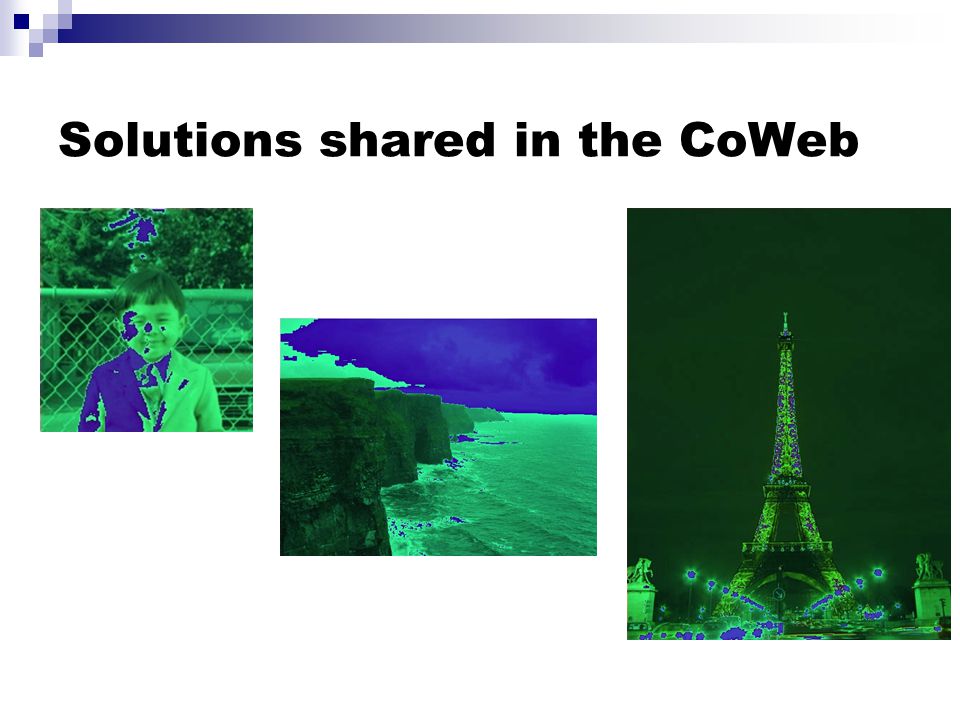 Solutions shared in the CoWeb